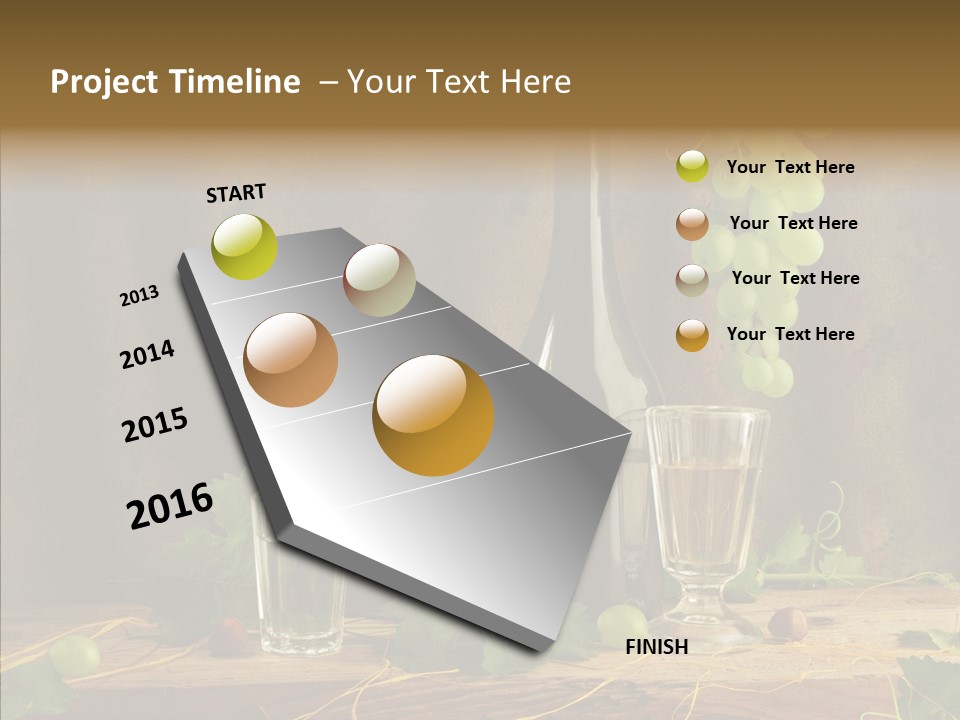 Project Timeline – Your Text Here

START

2013

2014

2015

2016

FINISH

Your Text Here

Your Text Here

Your Text Here

Your Text Here